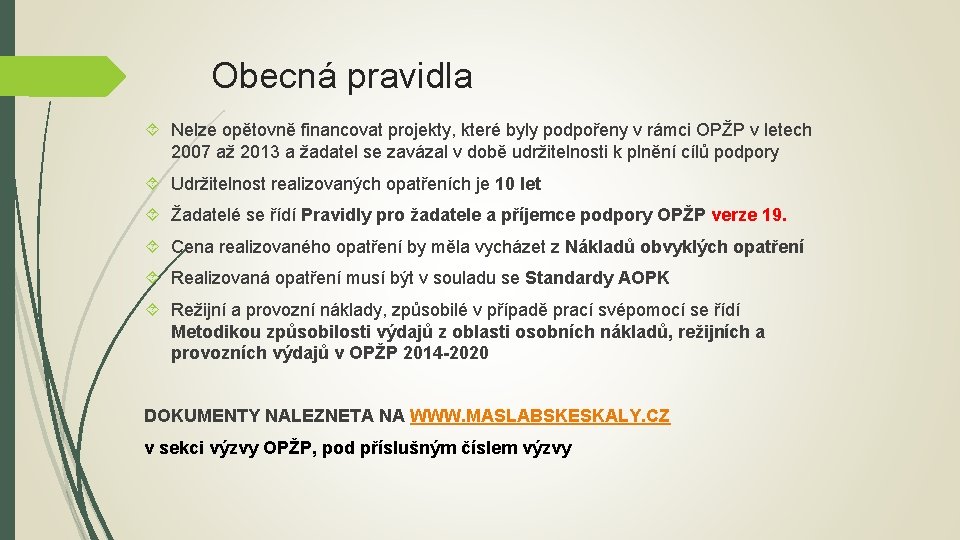 Obecná pravidla

Nelze opětovně financovat projekty, které byly podpořeny v rámci OPŽP v letech 2007 až 2013 a žadatel se zavázal v době udržitelnosti k plnění cílů podpory

Udržitelnost realizovaných opatřeních je 10 let

Žadatelé se řídí Pravidly pro žadatele a příjemce podpory OPŽP verze 19.

Cena realizovaného opatření by měla vycházet z Nákladů obvyklých opatření

Realizovaná opatření musí být v souladu se Standardy AOPK

Režijní a provozní náklady, způsobilé v případě prací svépomocí se řídí Metodikou způsobilosti výdajů z oblasti osobních nákladů, režijních a provozních výdajů v OPŽP 2014-2020

DOKUMENTY NALEZNETA NA WWW.MASLABSKESKALY.CZ

v sekci výzvy OPŽP, pod příslušným číslem výzvy